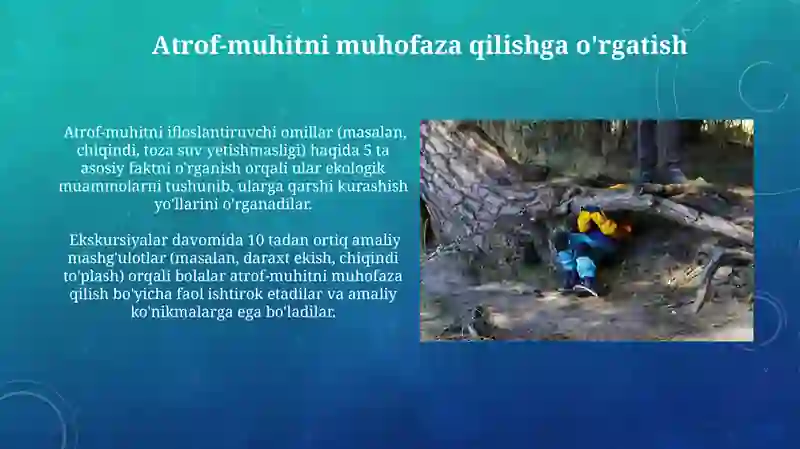 Atrof-muhitni muhofaza qilishga o'rgatish

Atrof-muhitni ifloslantiruvchi omillar (masalan, chiqindi, toza suv yetishmasligi) haqida 5 ta asosiy faktni o'rganish orqali ular ekologik muammolarni tushunib, ularga qarshi kurashish yo'llarini o'rganadilar.

Ekskursiyalar davomida 10 tadan ortiq amaliy mashg'ulotlar (masalan, daraxt ekish, chiqindi to'plash) orqali bolalar atrof-muhitni muhofaza qilish bo'yicha faol ishtirok etadilar va amaliy ko'nikmalarga ega bo'ladilar.